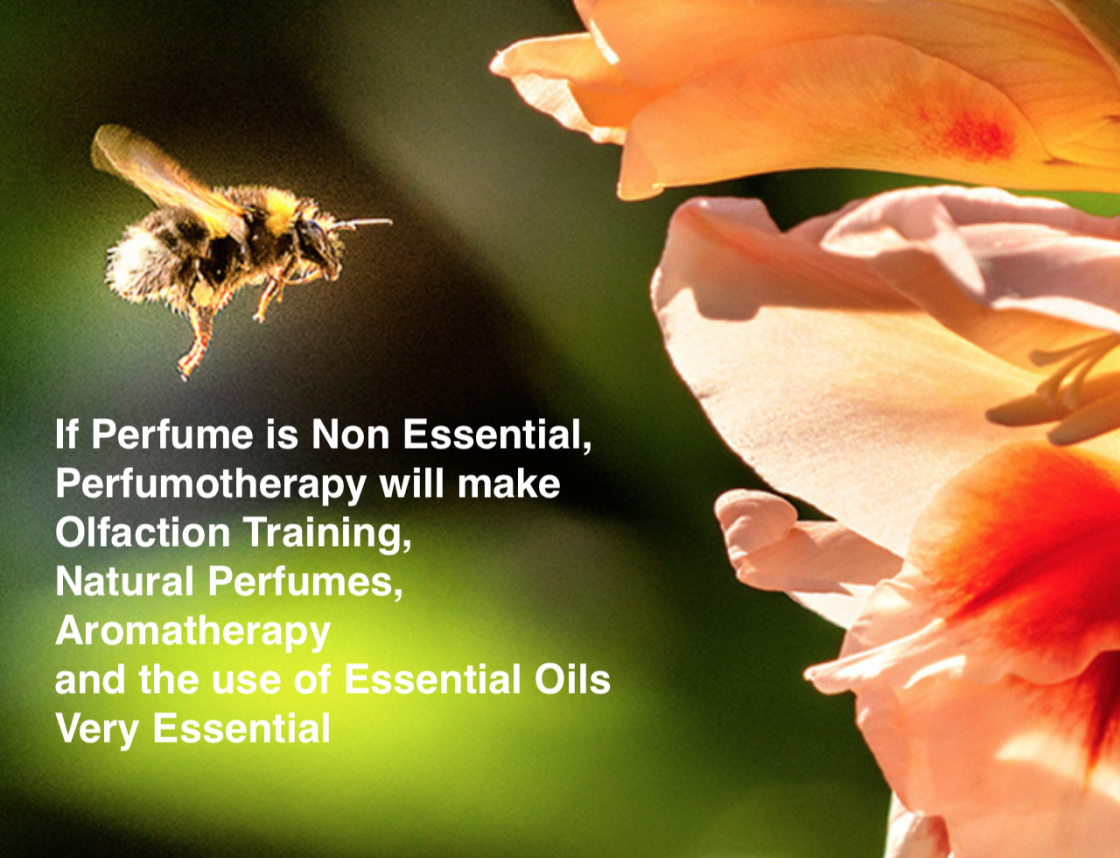 If Perfume is Non Essential,
Perfumotherapy will make
Olfaction Training,
Natural Perfumes,
Aromatherapy
and the use of Essential Oils
Very Essential